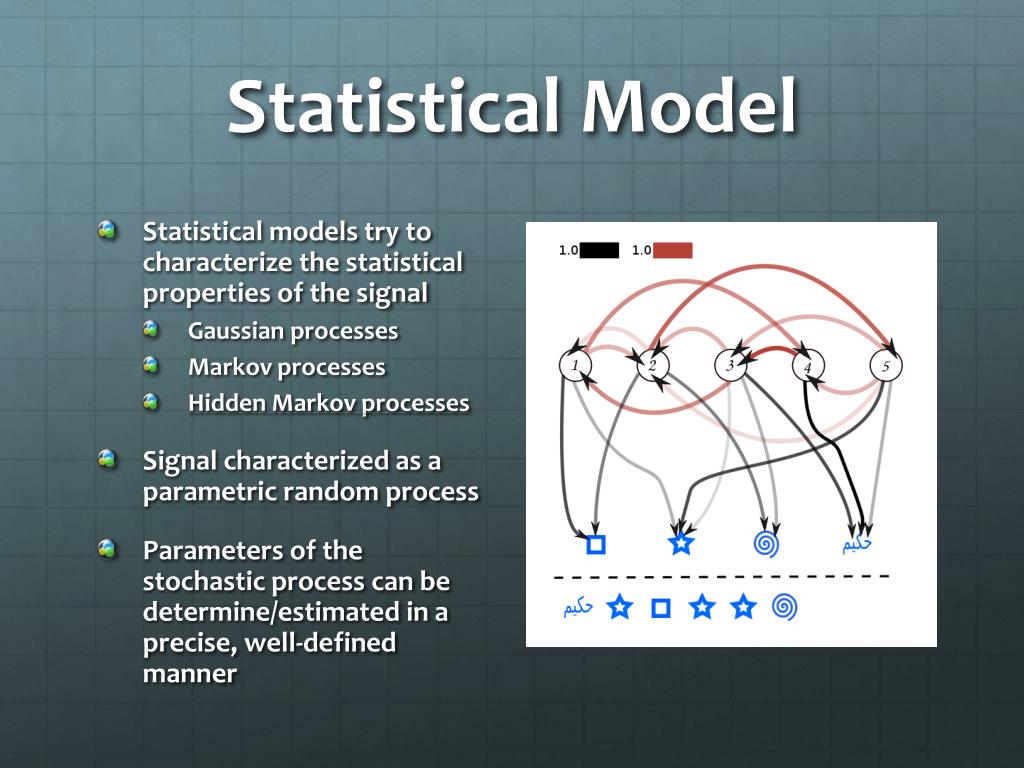 Statistical Model

Statistical models try to characterize the statistical properties of the signal
Gaussian processes
Markov processes
Hidden Markov processes

Signal characterized as a parametric random process

Parameters of the stochastic process can be determine/estimated in a precise, well-defined manner

1.0 1.0

1 2 3 4 5

حكيم

حكيم